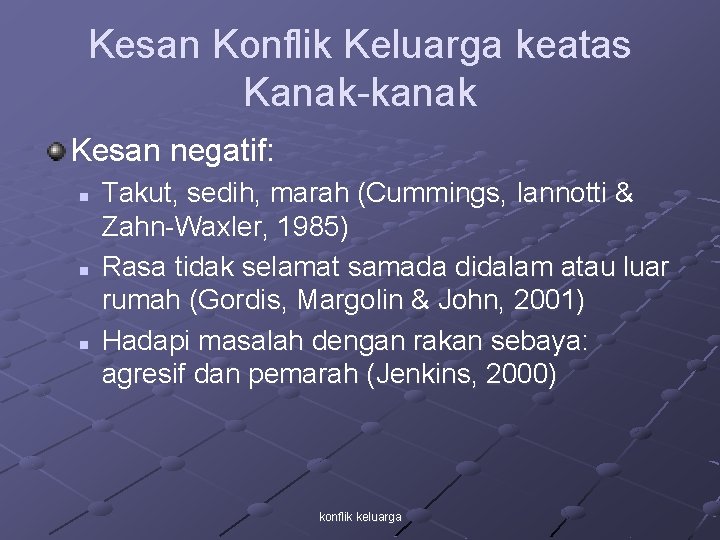 Kesan Konflik Keluarga keatas Kanak-kanak

Kesan negatif:

Takut, sedih, marah (Cummings, Iannotti & Zahn-Waxler, 1985)

Rasa tidak selamat samada didalam atau luar rumah (Gordis, Margolin & John, 2001)

Hadapi masalah dengan rakan sebaya: agresif dan pemarah (Jenkins, 2000)

konflik keluarga